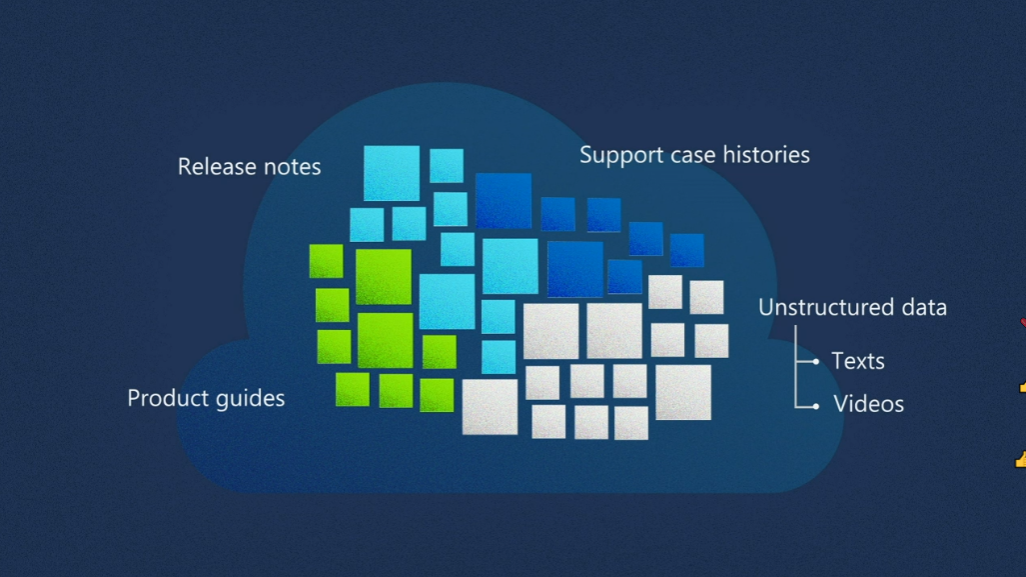 Release notes

Support case histories

Unstructured data

Texts

Videos

Product guides